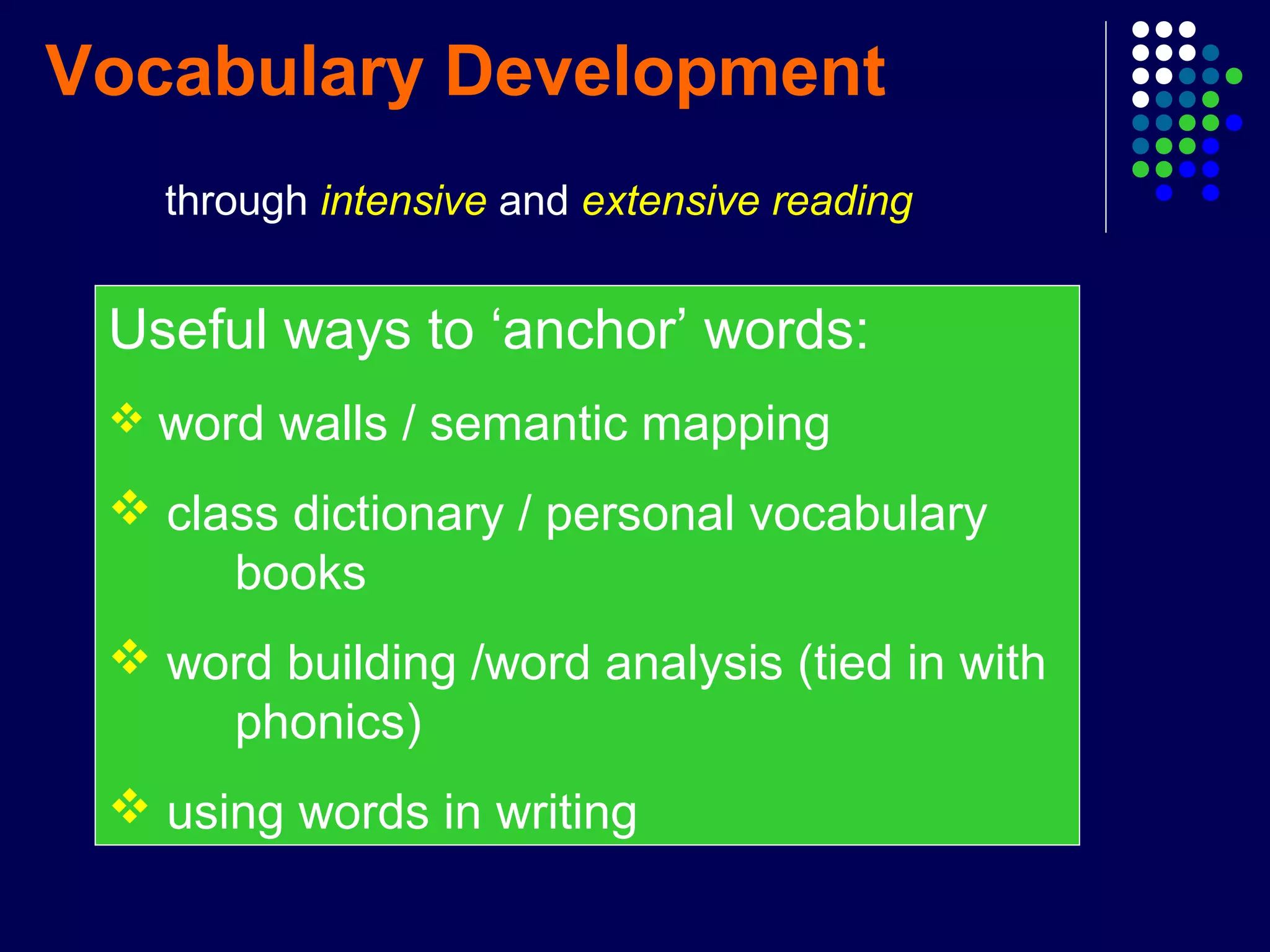 Vocabulary Development

through intensive and extensive reading

Useful ways to ‘anchor’ words:

❖ word walls / semantic mapping

❖ class dictionary / personal vocabulary books

❖ word building /word analysis (tied in with phonics)

❖ using words in writing